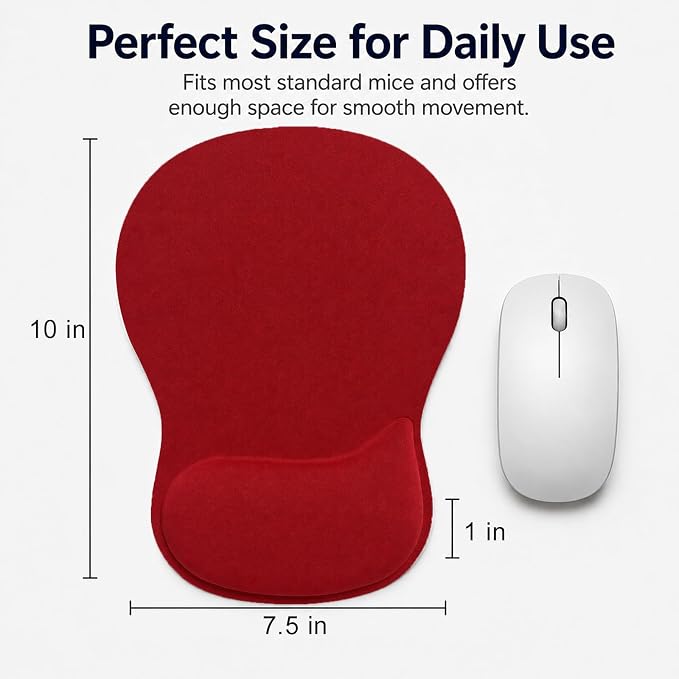 Perfect Size for Daily Use

Fits most standard mice and offers enough space for smooth movement.

10 in

1 in

7.5 in